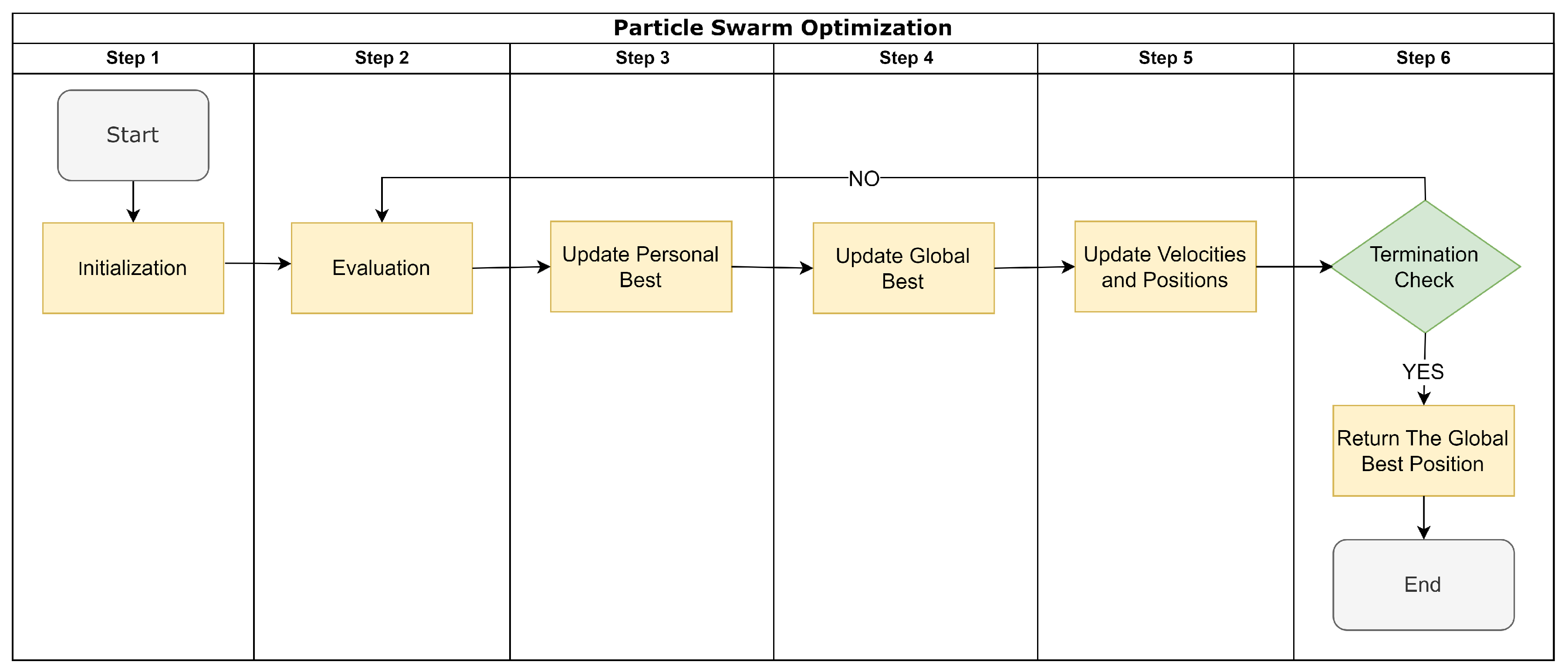 Particle Swarm Optimization

Step 1

Start

Initialization

Step 2

Evaluation

Step 3

Update Personal Best

Step 4

Update Global Best

Step 5

Update Velocities and Positions

Step 6

NO

Termination Check

YES

Return The Global Best Position

End